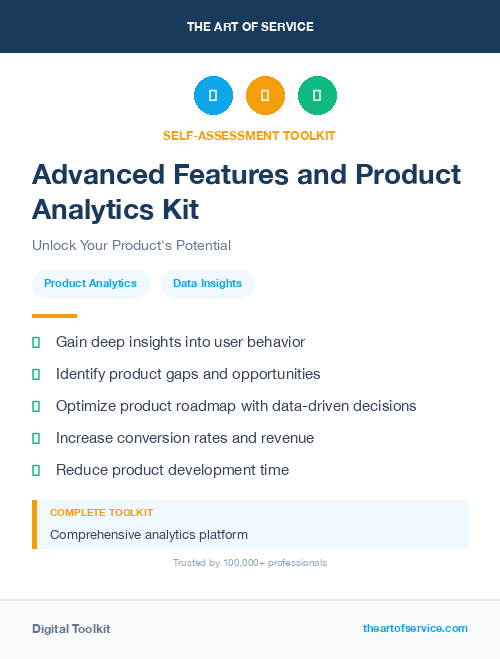 THE ART OF SERVICE

SELF-ASSESSMENT TOOLKIT

Advanced Features and Product Analytics Kit

Unlock Your Product's Potential

Product Analytics

Data Insights

Gain deep insights into user behavior

Identify product gaps and opportunities

Optimize product roadmap with data-driven decisions

Increase conversion rates and revenue

Reduce product development time

COMPLETE TOOLKIT

Comprehensive analytics platform

Trusted by 100,000+ professionals

Digital Toolkit

theartofservice.com